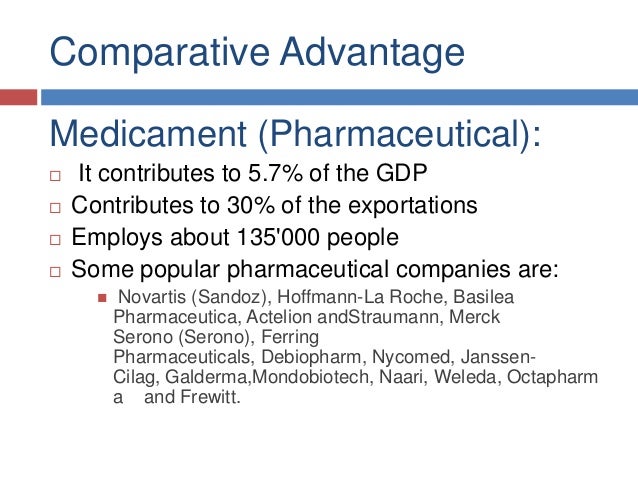 Comparative Advantage

Medicament (Pharmaceutical):

It contributes to 5.7% of the GDP

Contributes to 30% of the exportations

Employs about 135'000 people

Some popular pharmaceutical companies are:

Novartis (Sandoz), Hoffmann-La Roche, Basilea Pharmaceutica, Actelion andStraumann, Merck Serono (Serono), Ferring Pharmaceuticals, Debiopharm, Nycomed, Janssen-Cilag, Galderma,Mondobiotech, Naari, Weleda, Octapharm a and Frewitt.